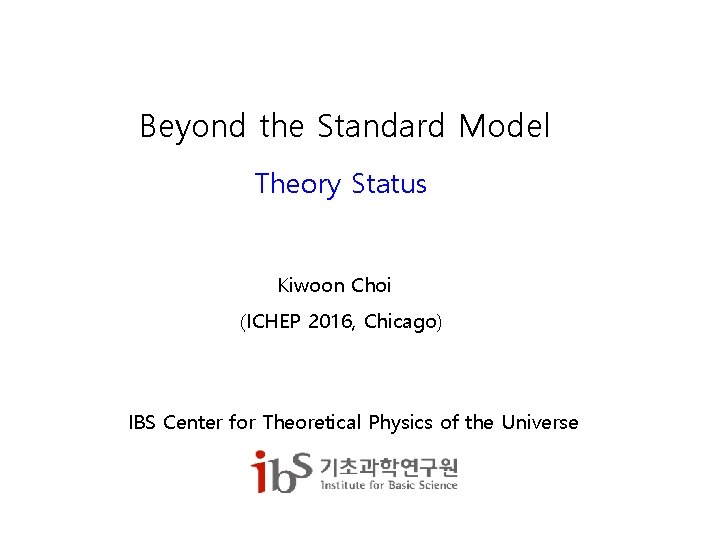 Beyond the Standard Model

Theory Status

Kiwoon Choi

(ICHEP 2016, Chicago)

IBS Center for Theoretical Physics of the Universe

ibs 기초과학연구원
Institute for Basic Science